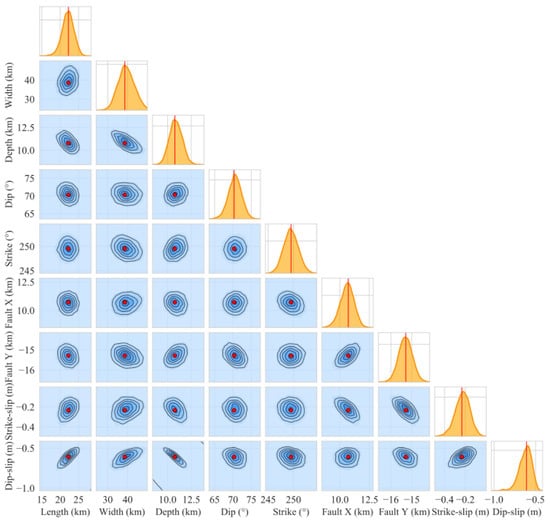 Width (km)
40
30

Depth (km)
12.5
10.0

Dip (°)
75
70
65

Strike (°)
250
245

Fault X (km)
12.5
10.0

Fault Y (km)
−15
−16

Strike-slip (m)
−0.2
−0.4

Dip-slip (m)
−0.5
−1.0

15 20 25
Length (km)

30 40
Width (km)

10.0 12.5
Depth (km)

65 70 75
Dip (°)

245 250
Strike (°)

10.0 12.5
Fault X (km)

−16 −15
Fault Y (km)

−0.4 −0.2
Strike-slip (m)

−1.0 −0.5
Dip-slip (m)